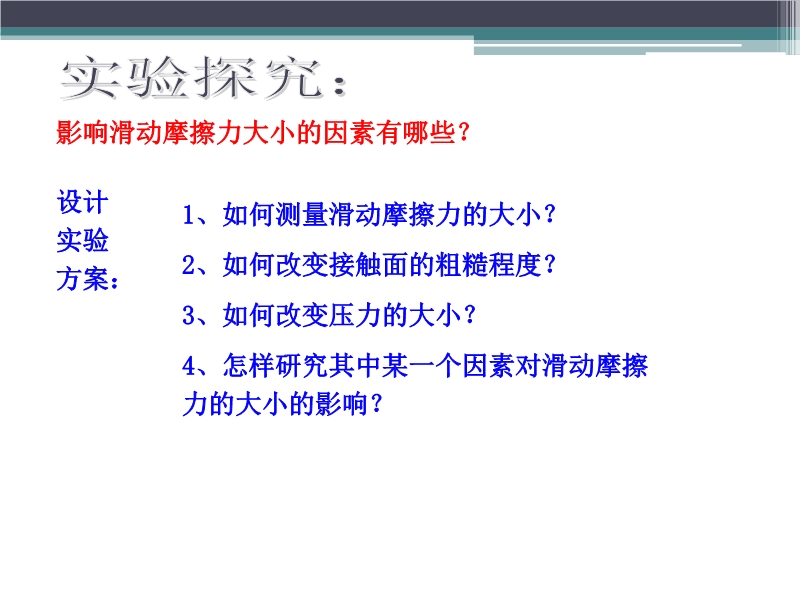 实验探究：

影响滑动摩擦力大小的因素有哪些？

设计实验方案：

1、如何测量滑动摩擦力的大小？

2、如何改变接触面的粗糙程度？

3、如何改变压力的大小？

4、怎样研究其中某一个因素对滑动摩擦力的大小的影响？